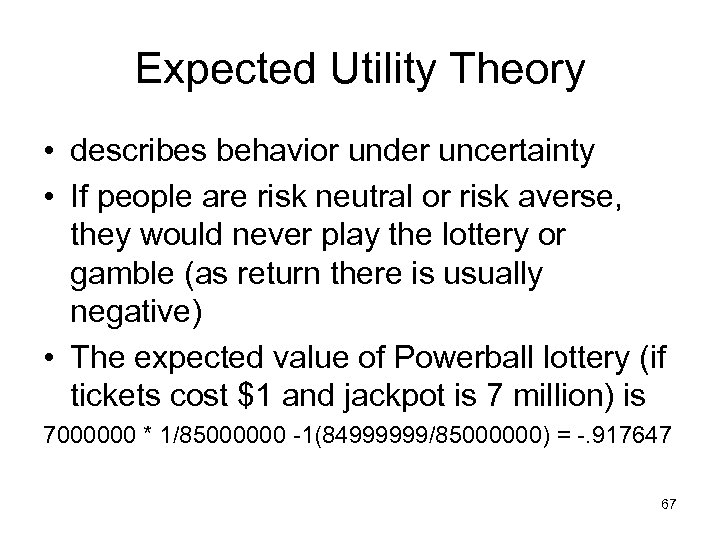 Expected Utility Theory

• describes behavior under uncertainty
• If people are risk neutral or risk averse, they would never play the lottery or gamble (as return there is usually negative)
• The expected value of Powerball lottery (if tickets cost \$1 and jackpot is 7 million) is

7000000 * 1/85000000 -1(84999999/85000000) = -.917647

67